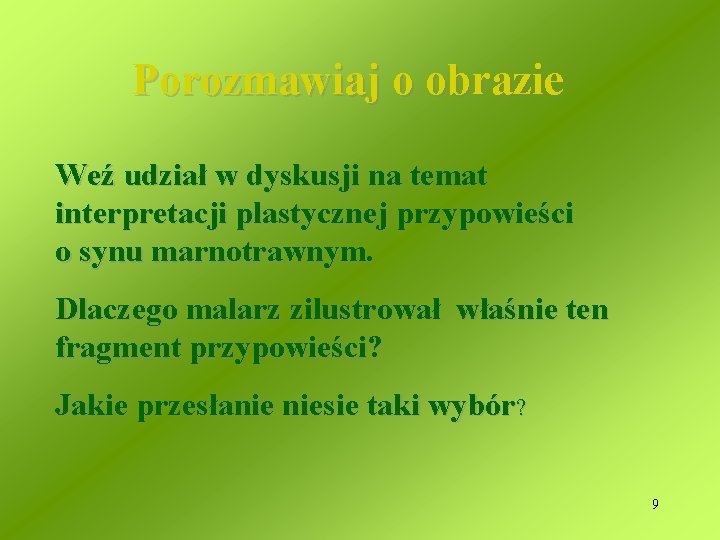 Porozmawiaj o obrazie

Weź udział w dyskusji na temat interpretacji plastycznej przypowieści o synu marnotrawnym.

Dlaczego malarz zilustrował właśnie ten fragment przypowieści?

Jakie przesłanie niesie taki wybór?

9